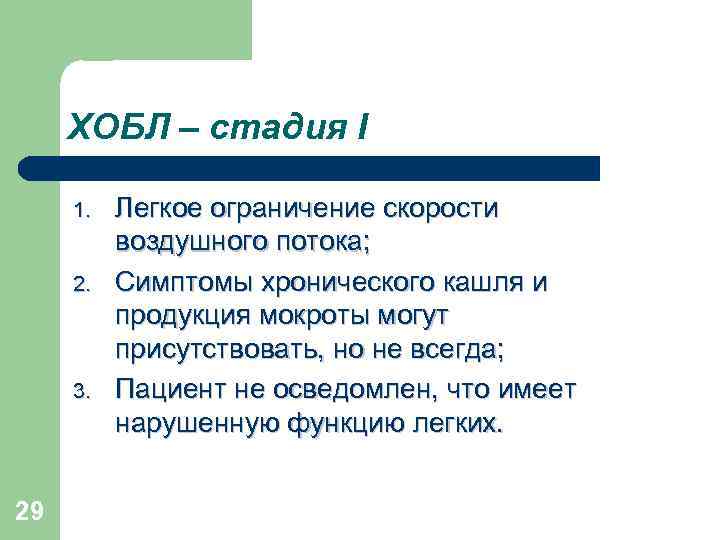 ХОБЛ – стадия I

1. Легкое ограничение скорости воздушного потока;
2. Симптомы хронического кашля и продукция мокроты могут присутствовать, но не всегда;
3. Пациент не осведомлен, что имеет нарушенную функцию легких.

29